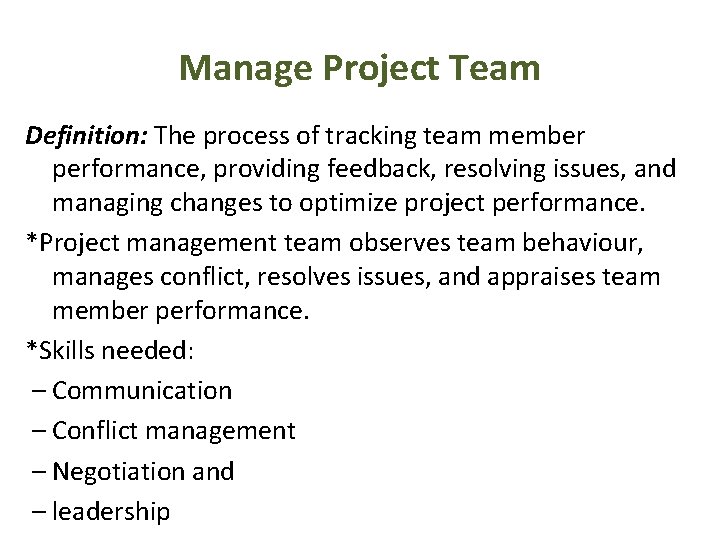 Manage Project Team

Definition: The process of tracking team member performance, providing feedback, resolving issues, and managing changes to optimize project performance.

*Project management team observes team behaviour, manages conflict, resolves issues, and appraises team member performance.

*Skills needed:

– Communication

– Conflict management

– Negotiation and

– leadership